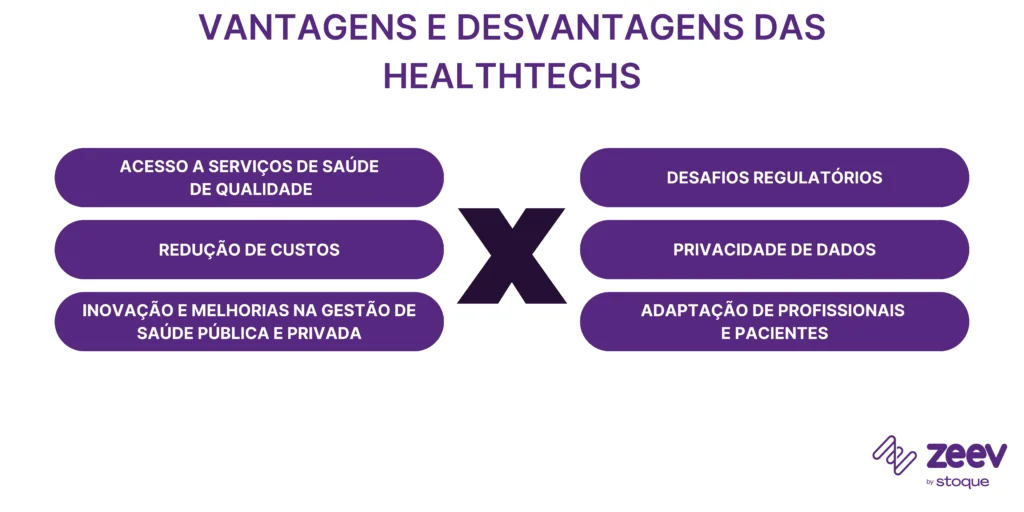 VANTAGENS E DESVANTAGENS DAS HEALTHTECHS

ACESSO A SERVIÇOS DE SAÚDE DE QUALIDADE

REDUÇÃO DE CUSTOS

INOVAÇÃO E MELHORIAS NA GESTÃO DE SAÚDE PÚBLICA E PRIVADA

X

DESAFIOS REGULATÓRIOS

PRIVACIDADE DE DADOS

ADAPTAÇÃO DE PROFISSIONAIS E PACIENTES

zeev by stoque